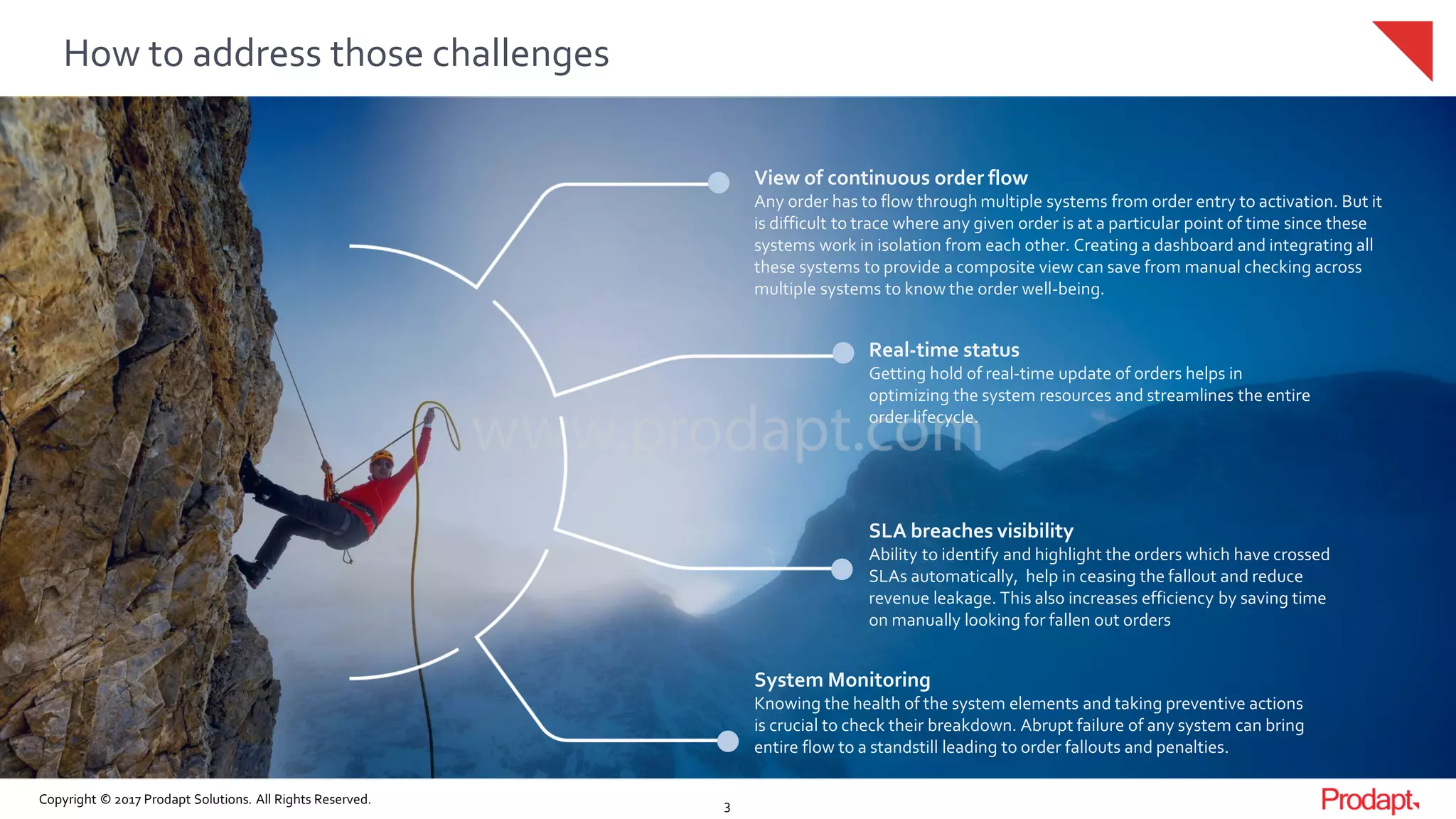 How to address those challenges

View of continuous order flow
Any order has to flow through multiple systems from order entry to activation. But it is difficult to trace where any given order is at a particular point of time since these systems work in isolation from each other. Creating a dashboard and integrating all these systems to provide a composite view can save from manual checking across multiple systems to know the order well-being.

Real-time status
Getting hold of real-time update of orders helps in optimizing the system resources and streamlines the entire order lifecycle.

www.prodapt.com

SLA breaches visibility
Ability to identify and highlight the orders which have crossed SLAs automatically, help in ceasing the fallout and reduce revenue leakage. This also increases efficiency by saving time on manually looking for fallen out orders

System Monitoring
Knowing the health of the system elements and taking preventive actions is crucial to check their breakdown. Abrupt failure of any system can bring entire flow to a standstill leading to order fallouts and penalties.

Copyright © 2017 Prodapt Solutions. All Rights Reserved.

3

Prodapt